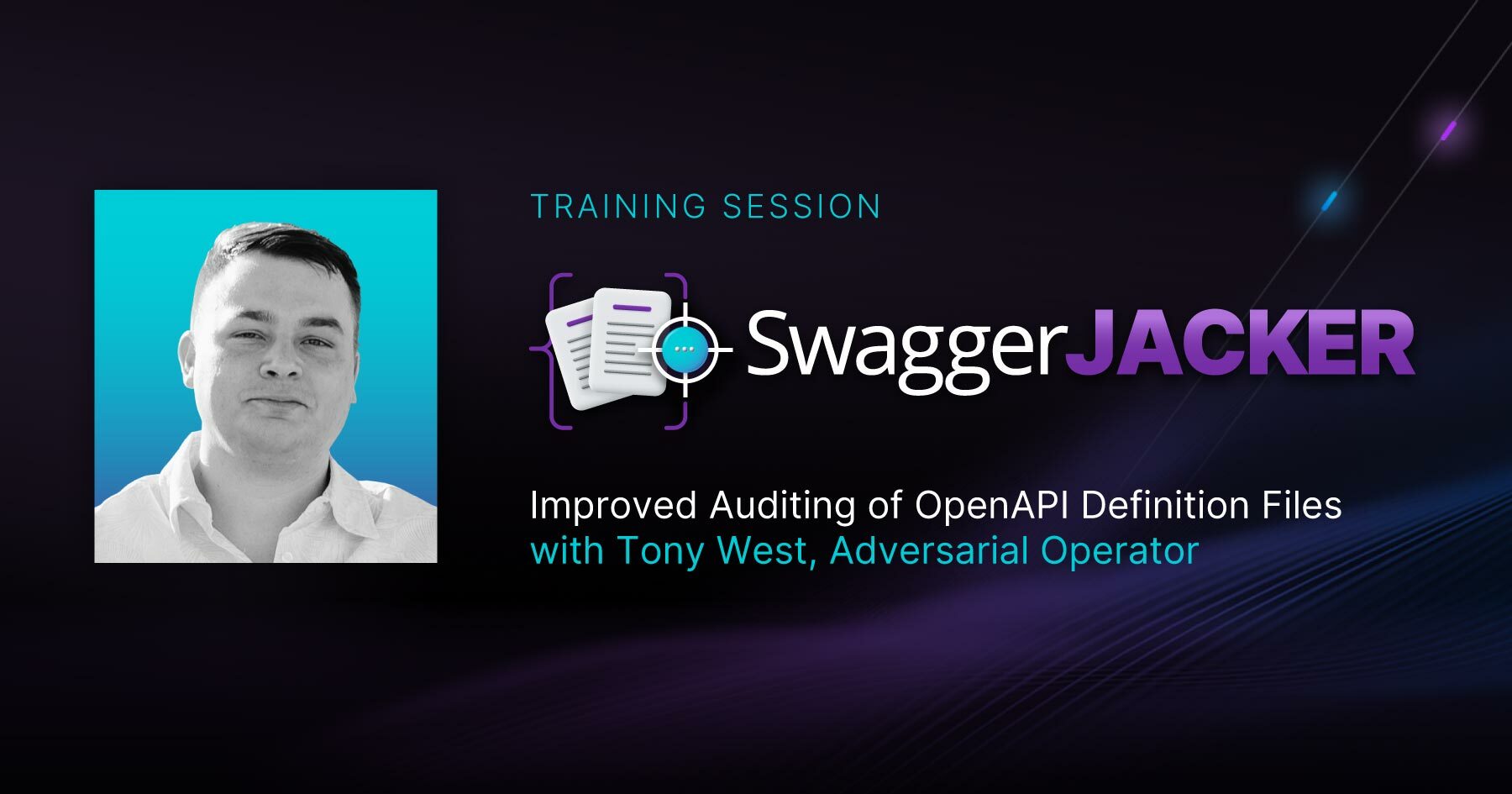 TRAINING SESSION

SwaggerJACKER

Improved Auditing of OpenAPI Definition Files
with Tony West, Adversarial Operator